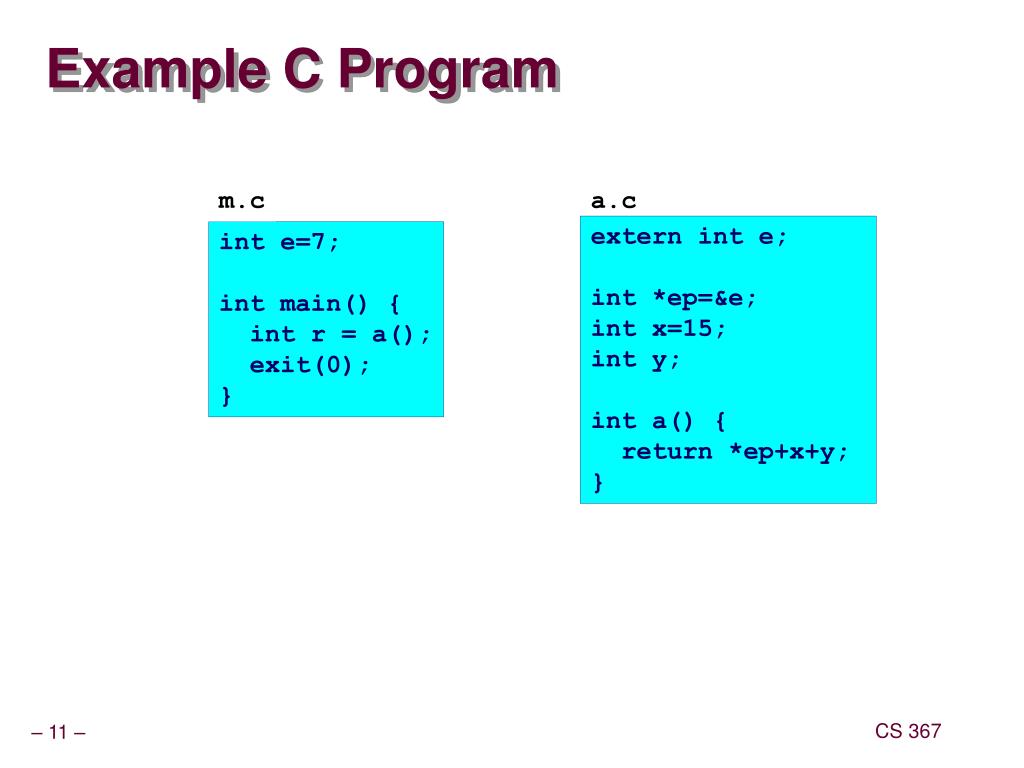 Example C Program

m.c

int e=7;

int main() {
  int r = a();
  exit(0);
}

a.c

extern int e;

int *ep=&e;
int x=15;
int y;

int a() {
  return *ep+x+y;
}

– 11 –

CS 367